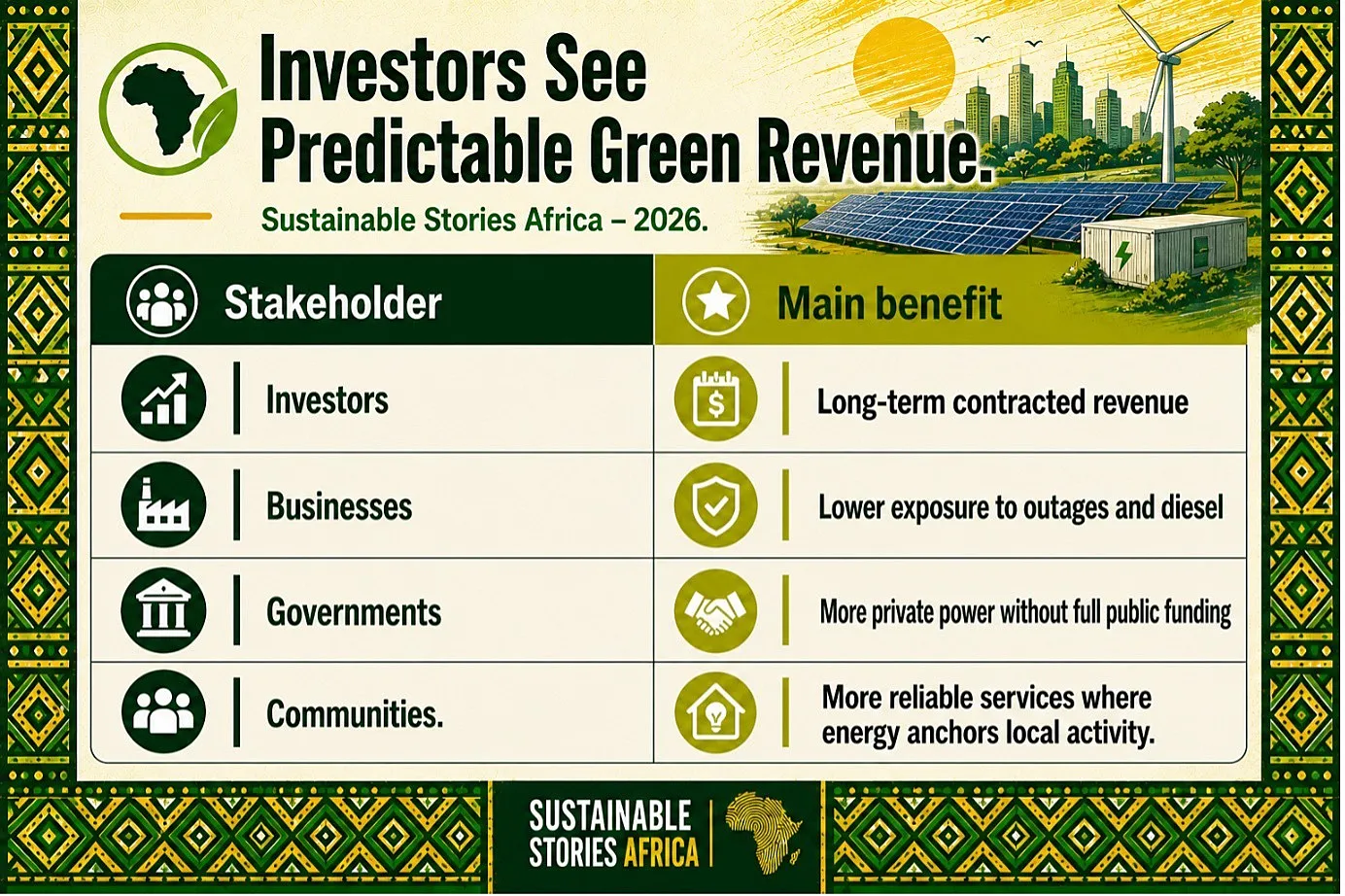 Investors See Predictable Green Revenue.

Sustainable Stories Africa – 2026.

| Stakeholder | Main benefit |
|---|---|
| Investors | Long-term contracted revenue |
| Businesses | Lower exposure to outages and diesel |
| Governments | More private power without full public funding |
| Communities. | More reliable services where energy anchors local activity. |

SUSTAINABLE STORIES AFRICA